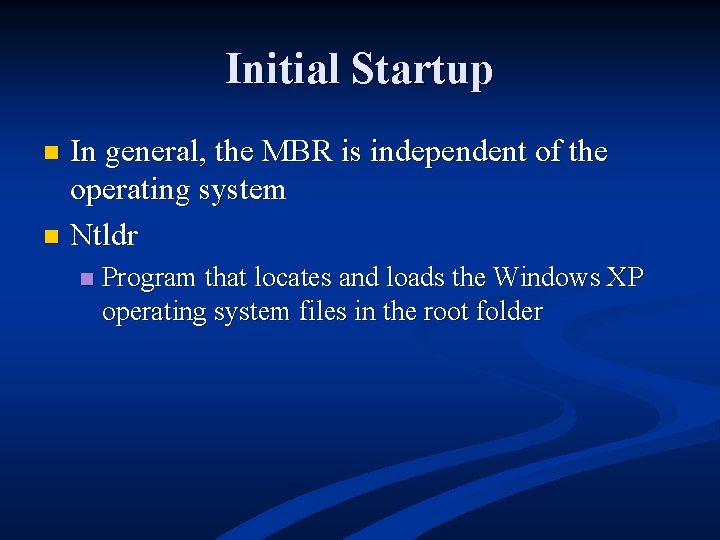 Initial Startup

In general, the MBR is independent of the operating system

Ntldr

Program that locates and loads the Windows XP operating system files in the root folder